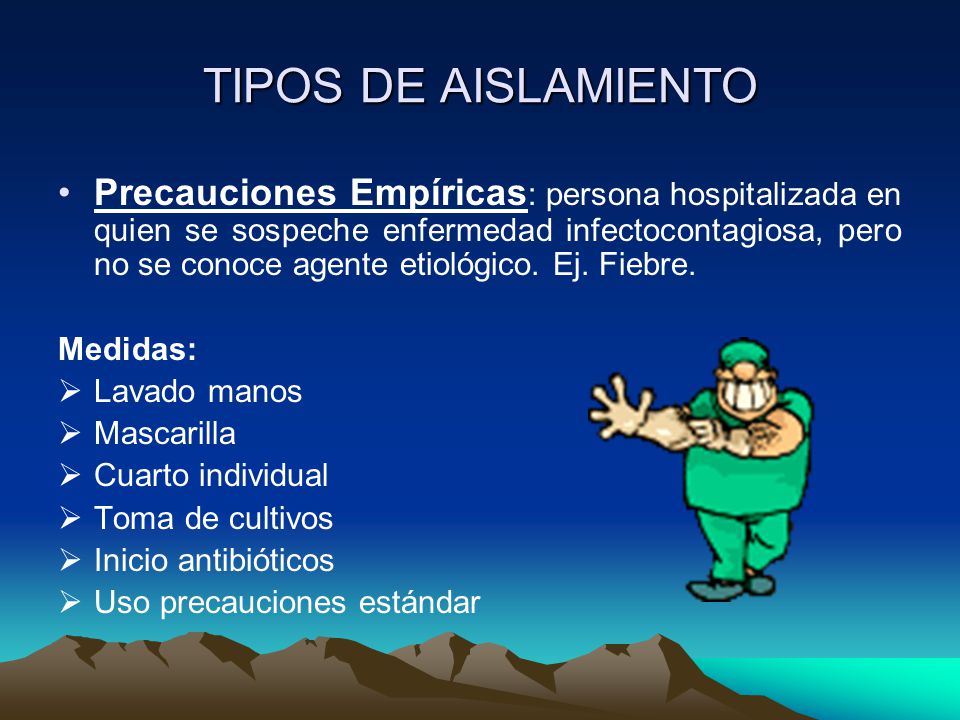 TIPOS DE AISLAMIENTO

• Precauciones Empíricas: persona hospitalizada en quien se sospeche enfermedad infectocontagiosa, pero no se conoce agente etiológico. Ej. Fiebre.

Medidas:
➢ Lavado manos
➢ Mascarilla
➢ Cuarto individual
➢ Toma de cultivos
➢ Inicio antibióticos
➢ Uso precauciones estándar